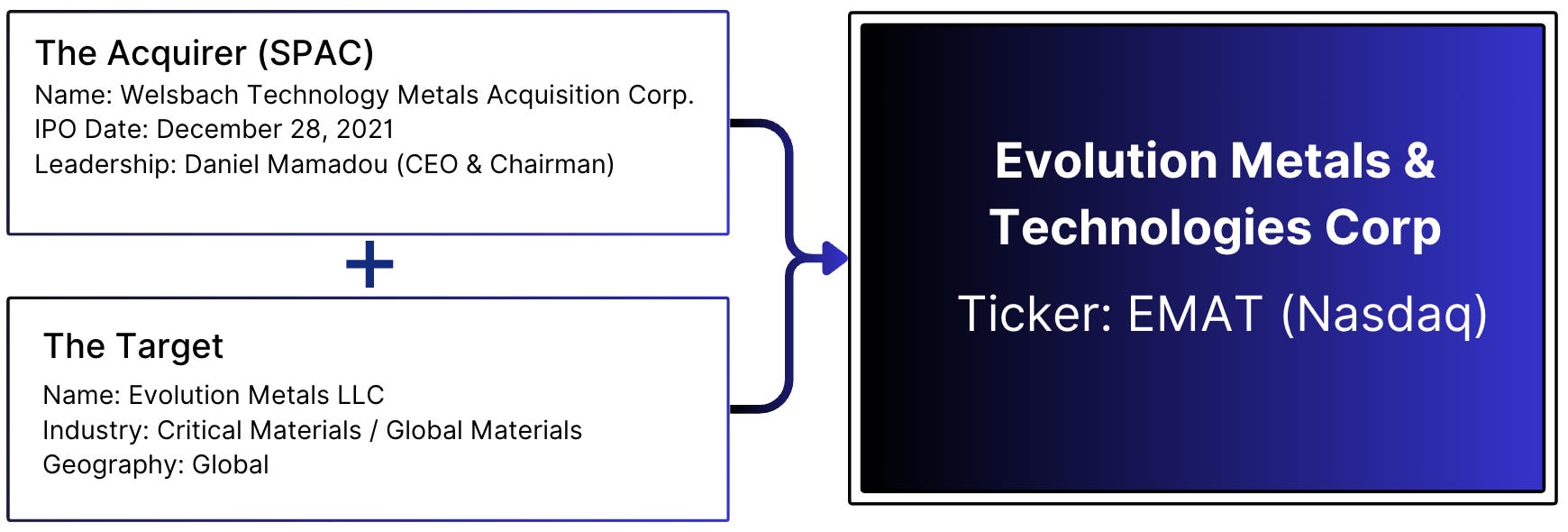 The Acquirer (SPAC)
Name: Welsbach Technology Metals Acquisition Corp.
IPO Date: December 28, 2021
Leadership: Daniel Mamadou (CEO & Chairman)

+

The Target
Name: Evolution Metals LLC
Industry: Critical Materials / Global Materials
Geography: Global

Evolution Metals & Technologies Corp

Ticker: EMAT (Nasdaq)